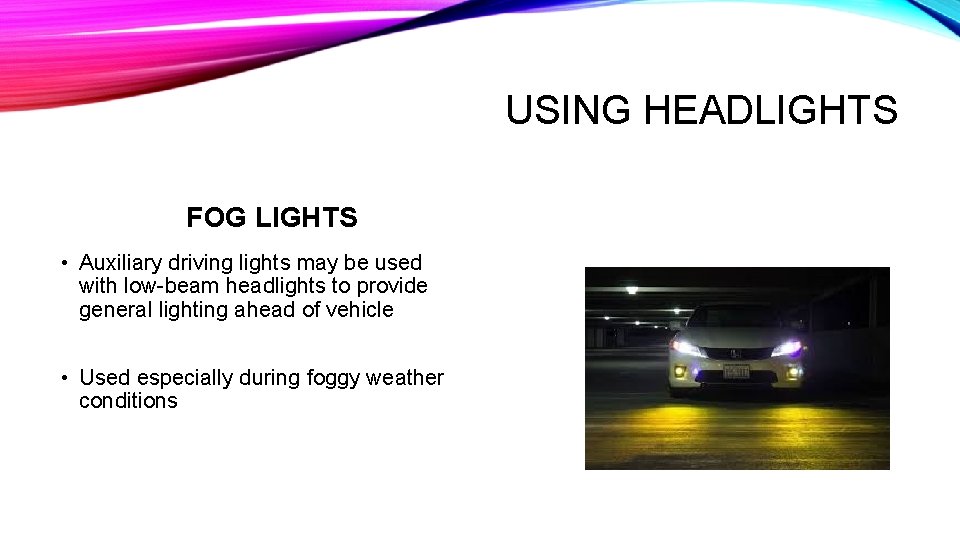 USING HEADLIGHTS

FOG LIGHTS

• Auxiliary driving lights may be used with low-beam headlights to provide general lighting ahead of vehicle

• Used especially during foggy weather conditions